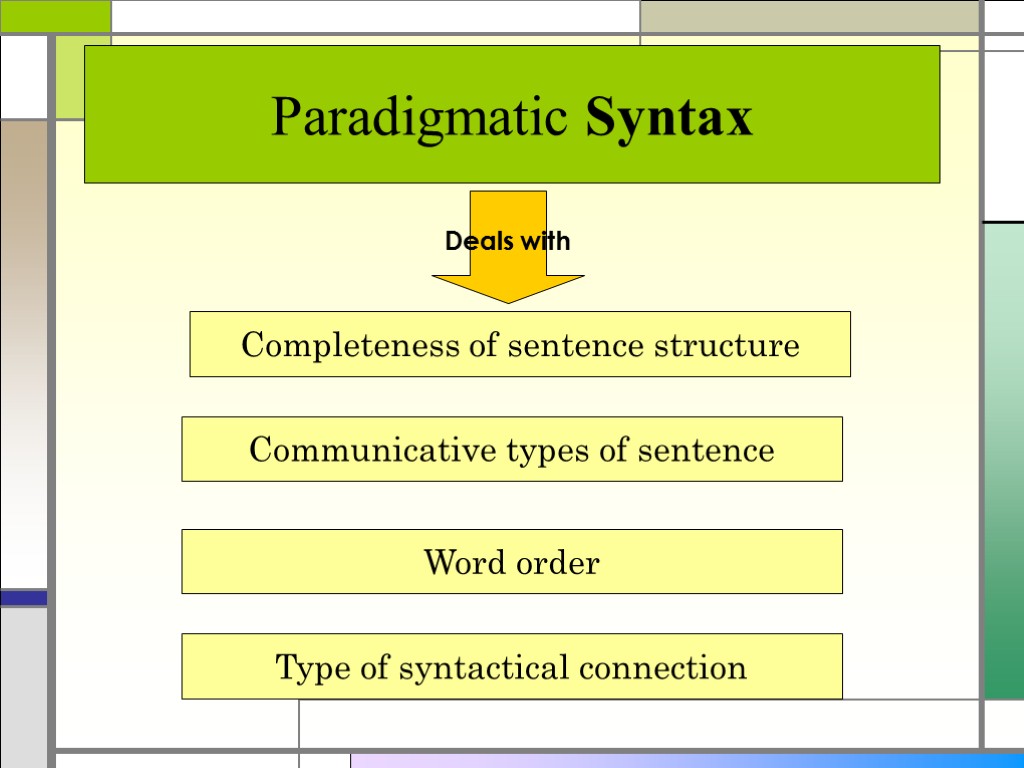 Paradigmatic Syntax

Deals with

Completeness of sentence structure

Communicative types of sentence

Word order

Type of syntactical connection